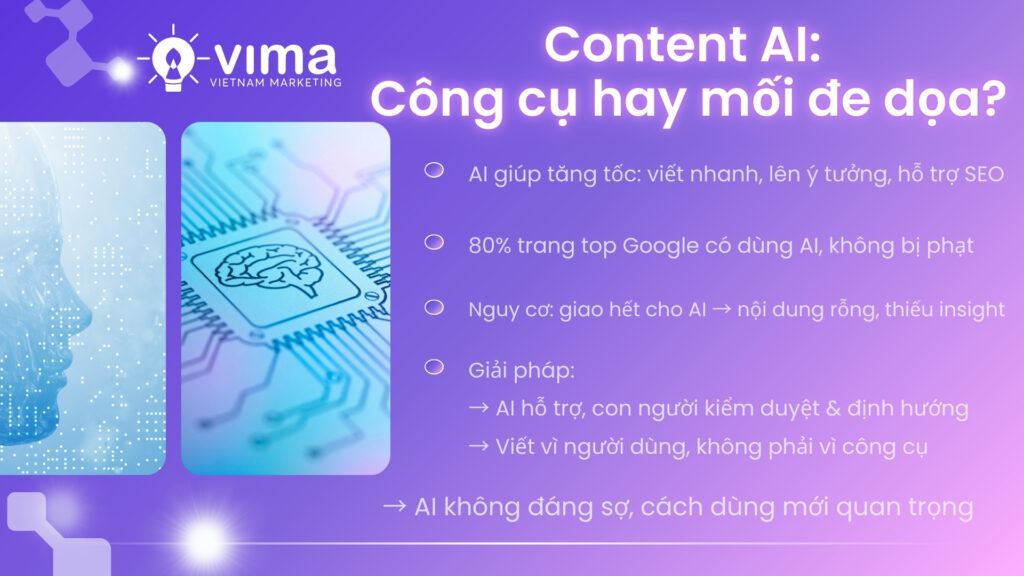 VIMA
VIETNAM MARKETING

Content AI:
Công cụ hay mối đe dọa?

AI giúp tăng tốc: viết nhanh, lên ý tưởng, hỗ trợ SEO

80% trang top Google có dùng AI, không bị phạt

Nguy cơ: giao hết cho AI → nội dung rỗng, thiếu insight

Giải pháp:
→ AI hỗ trợ, con người kiểm duyệt & định hướng
→ Viết vì người dùng, không phải vì công cụ

→ AI không đáng sợ, cách dùng mới quan trọng